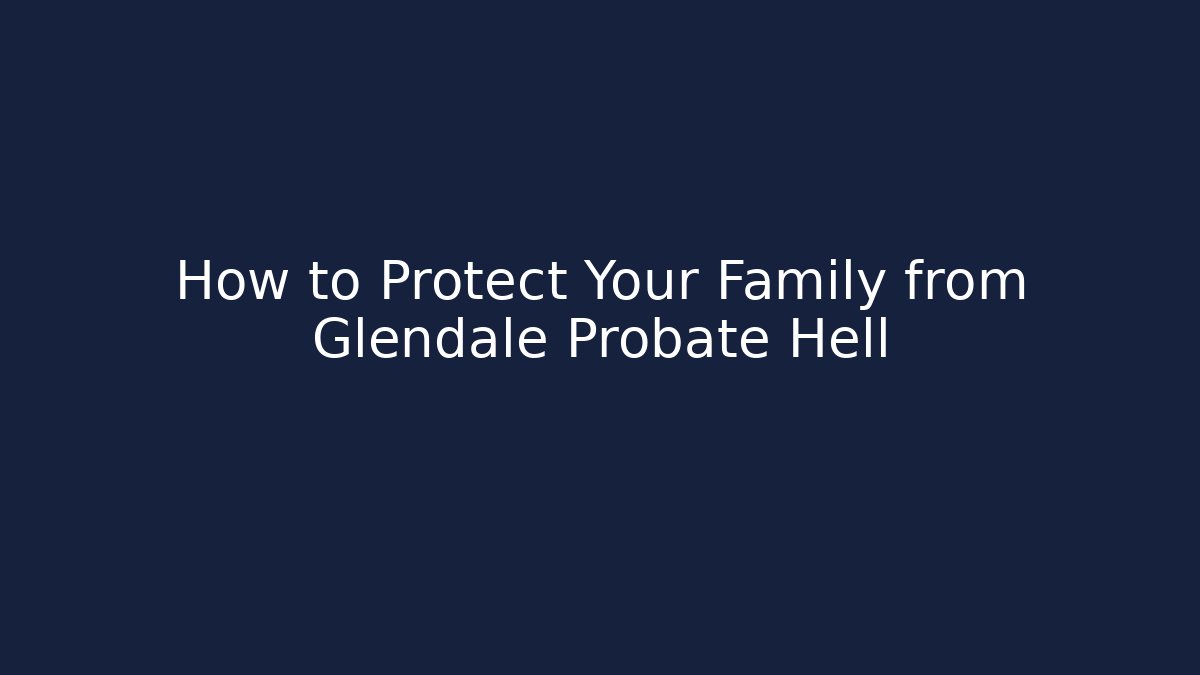 How to Protect Your Family from Glendale Probate Hell